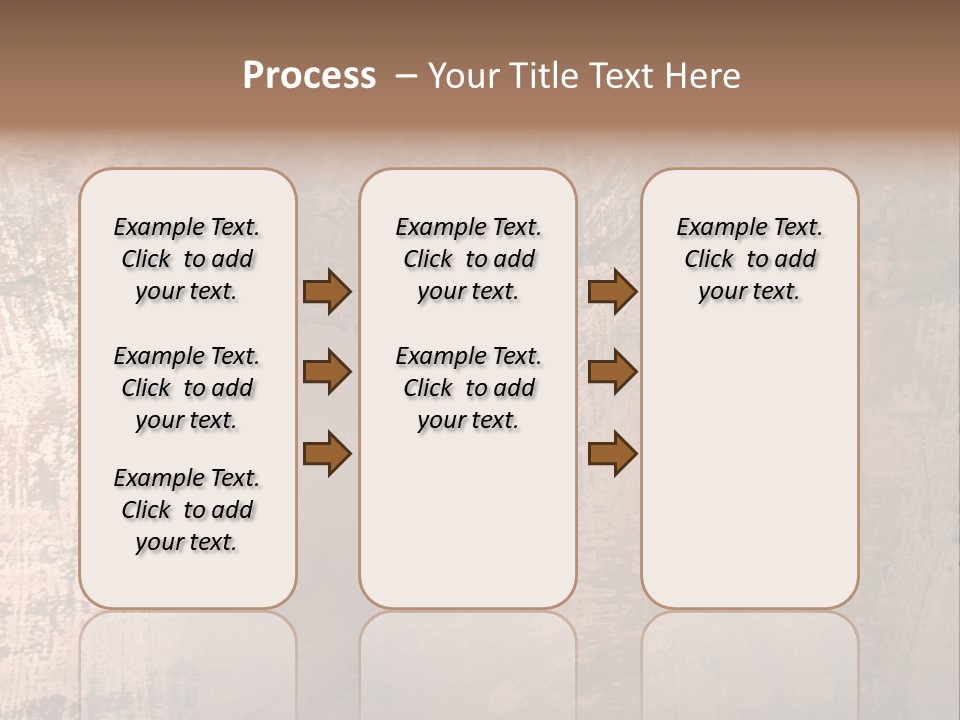 Process – Your Title Text Here

Example Text. Click to add your text.

Example Text. Click to add your text.

Example Text. Click to add your text.

Example Text. Click to add your text.

Example Text. Click to add your text.

Example Text. Click to add your text.